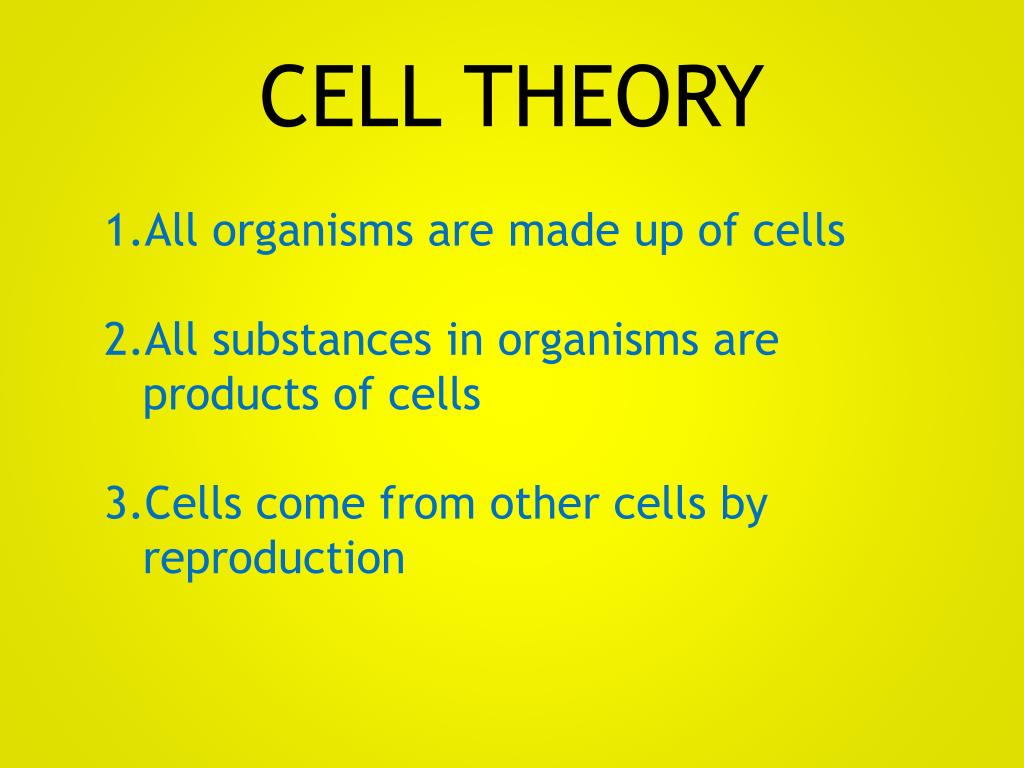 CELL THEORY

1.All organisms are made up of cells

2.All substances in organisms are products of cells

3.Cells come from other cells by reproduction